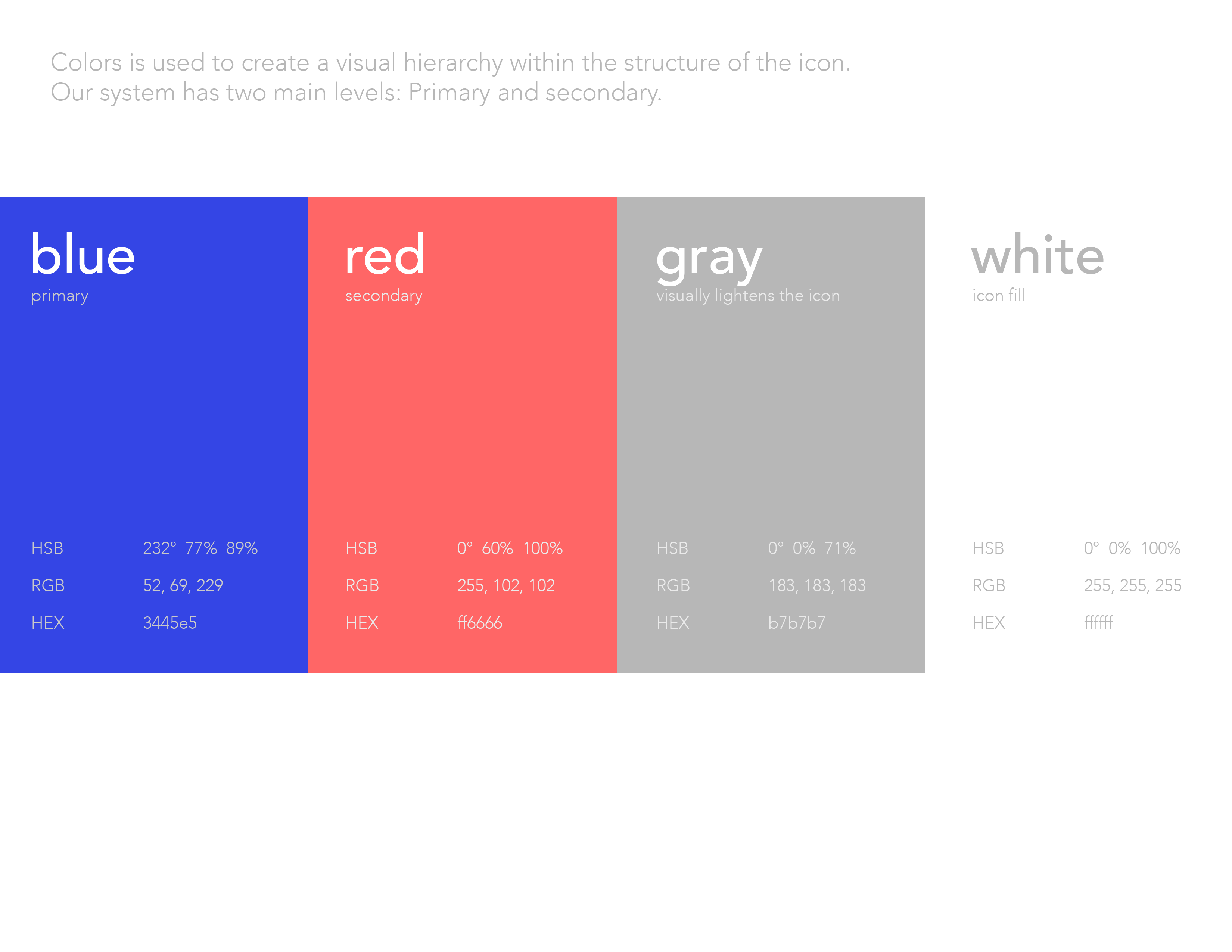 Colors is used to create a visual hierarchy within the structure of the icon.
Our system has two main levels: Primary and secondary.

blue
primary

HSB 232° 77% 89%
RGB 52, 69, 229
HEX 3445e5

red
secondary

HSB 0° 60% 100%
RGB 255, 102, 102
HEX ff6666

gray
visually lightens the icon

HSB 0° 0% 71%
RGB 183, 183, 183
HEX b7b7b7

white
icon fill

HSB 0° 0% 100%
RGB 255, 255, 255
HEX ffffff